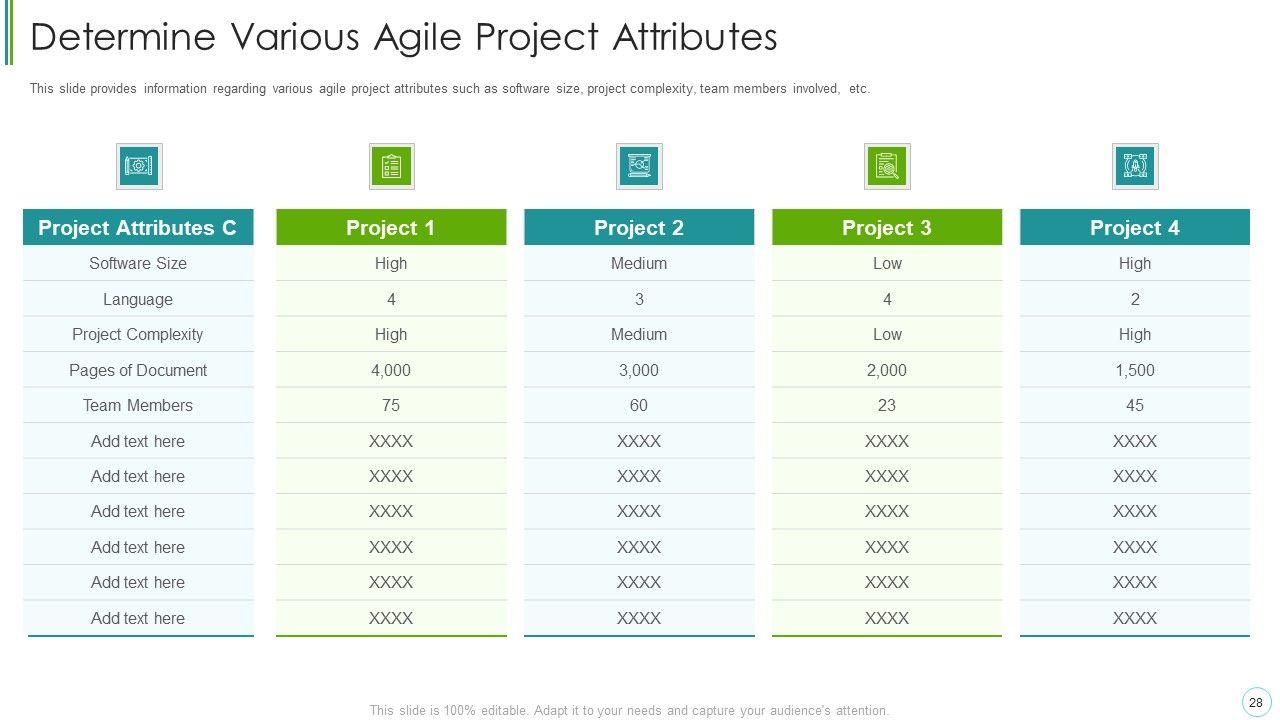 Determine Various Agile Project Attributes

This slide provides information regarding various agile project attributes such as software size, project complexity, team members involved, etc.

| Project Attributes C | Project 1 | Project 2 | Project 3 | Project 4 |
|---|---|---|---|---|
| Software Size | High | Medium | Low | High |
| Language | 4 | 3 | 4 | 2 |
| Project Complexity | High | Medium | Low | High |
| Pages of Document | 4,000 | 3,000 | 2,000 | 1,500 |
| Team Members | 75 | 60 | 23 | 45 |
| Add text here | XXXX | XXXX | XXXX | XXXX |
| Add text here | XXXX | XXXX | XXXX | XXXX |
| Add text here | XXXX | XXXX | XXXX | XXXX |
| Add text here | XXXX | XXXX | XXXX | XXXX |
| Add text here | XXXX | XXXX | XXXX | XXXX |
| Add text here | XXXX | XXXX | XXXX | XXXX |

This slide is 100% editable. Adapt it to your needs and capture your audience's attention.

28